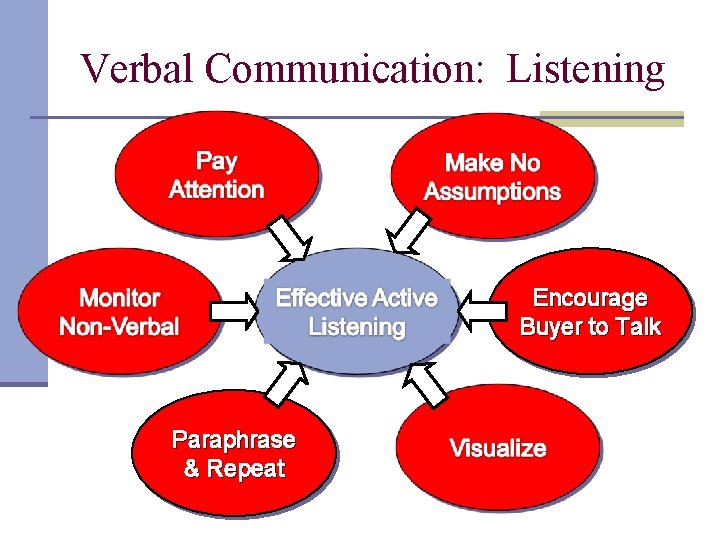 Verbal Communication: Listening

Pay Attention

Make No Assumptions

Monitor Non-Verbal

Effective Active Listening

Encourage Buyer to Talk

Paraphrase & Repeat

Visualize